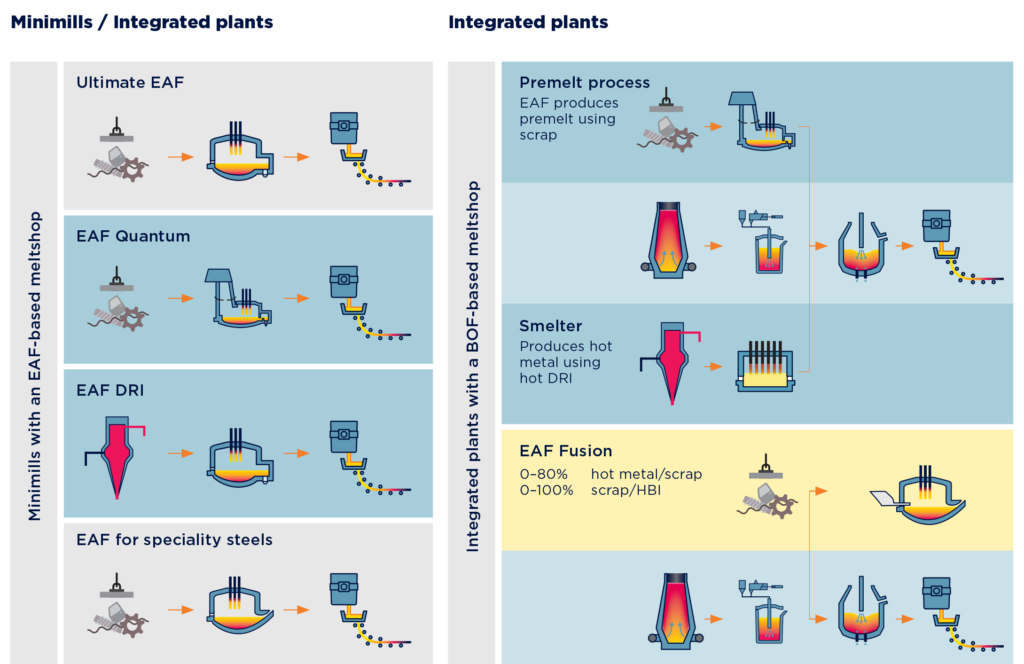 Minimills / Integrated plants

Minimills with an EAF-based meltshop

Ultimate EAF

EAF Quantum

EAF DRI

EAF for speciality steels

Integrated plants

Integrated plants with a BOF-based meltshop

Premelt process
EAF produces premelt using scrap

Smelter
Produces hot metal using hot DRI

EAF Fusion
0–80% hot metal/scrap
0–100% scrap/HBI